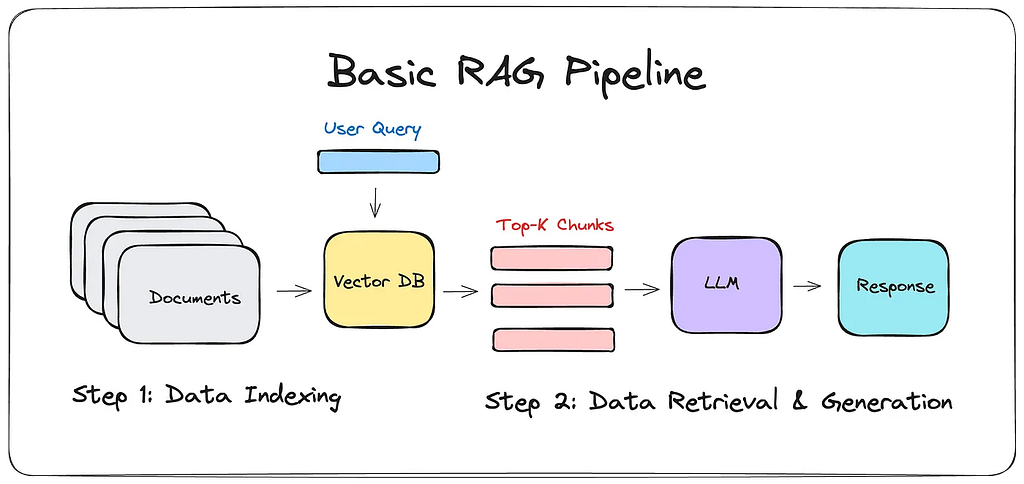 Basic RAG Pipeline

User Query

Documents

Vector DB

Top-K Chunks

LLM

Response

Step 1: Data Indexing

Step 2: Data Retrieval & Generation